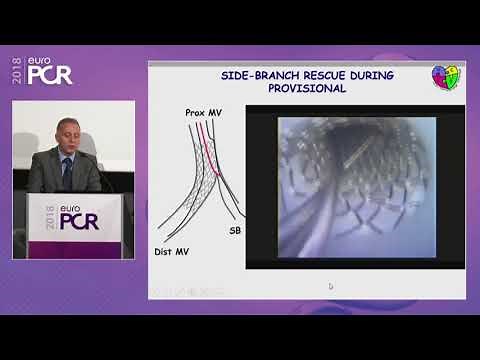 2018 euro PCR

2018 euro PCR

SIDE-BRANCH RESCUE DURING PROVISIONAL

Prox MV

SB

Dist MV